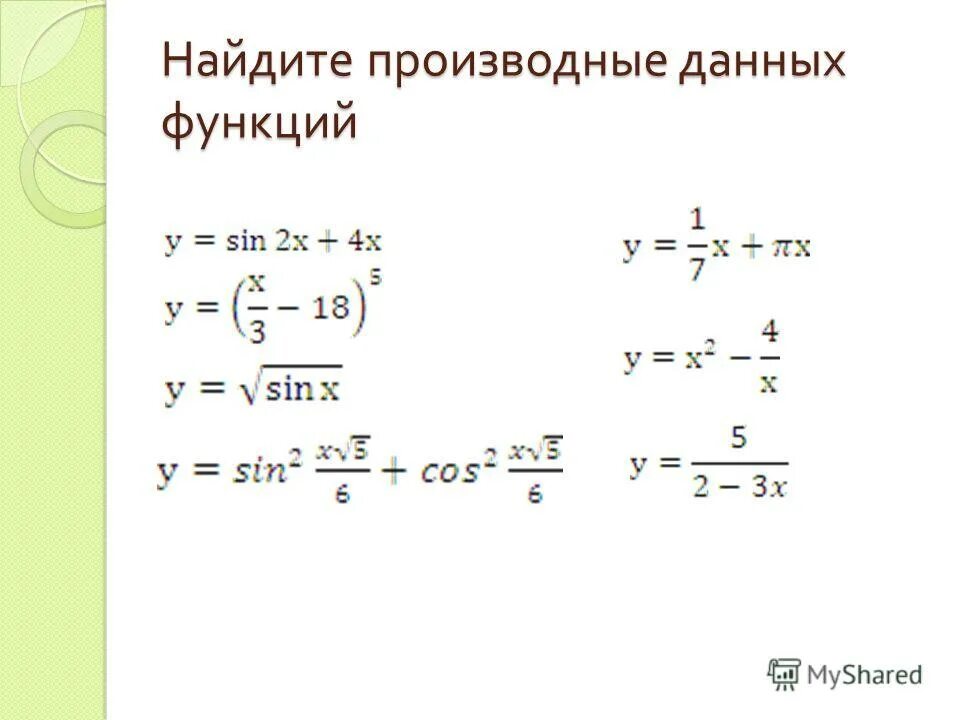 Найдите производные данных функций

$y = \sin 2x + 4x$

$y = \left(\frac{x}{3} - 18\right)^5$

$y = \sqrt{\sin x}$

$y = sin^2 \frac{x\sqrt{5}}{6} + cos^2 \frac{x\sqrt{5}}{6}$

$y = \frac{1}{7}x + \pi x$

$y = x^2 - \frac{4}{x}$

$y = \frac{5}{2 - 3x}$

MyShared